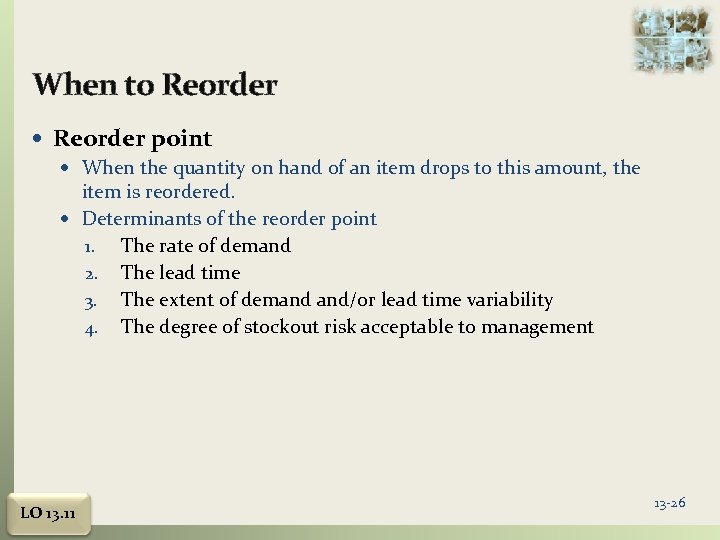 When to Reorder

• Reorder point
  • When the quantity on hand of an item drops to this amount, the item is reordered.
  • Determinants of the reorder point
    1. The rate of demand
    2. The lead time
    3. The extent of demand and/or lead time variability
    4. The degree of stockout risk acceptable to management

LO 13.11

13-26